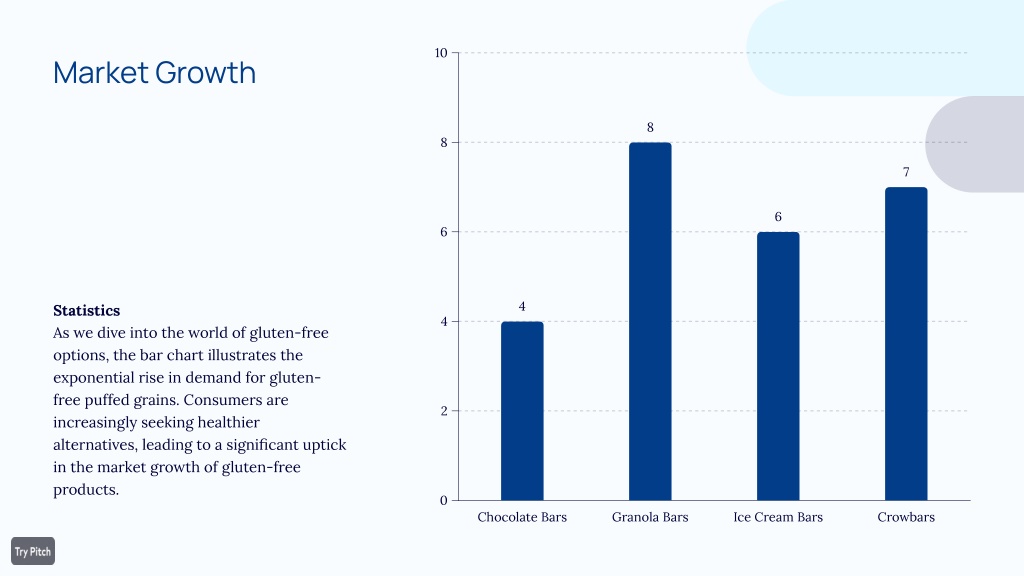 Market Growth

Statistics
As we dive into the world of gluten-free options, the bar chart illustrates the exponential rise in demand for gluten-free puffed grains. Consumers are increasingly seeking healthier alternatives, leading to a significant uptick in the market growth of gluten-free products.

10
8
6
4
2
0

4
8
6
7

Chocolate Bars
Granola Bars
Ice Cream Bars
Crowbars

Try Pitch